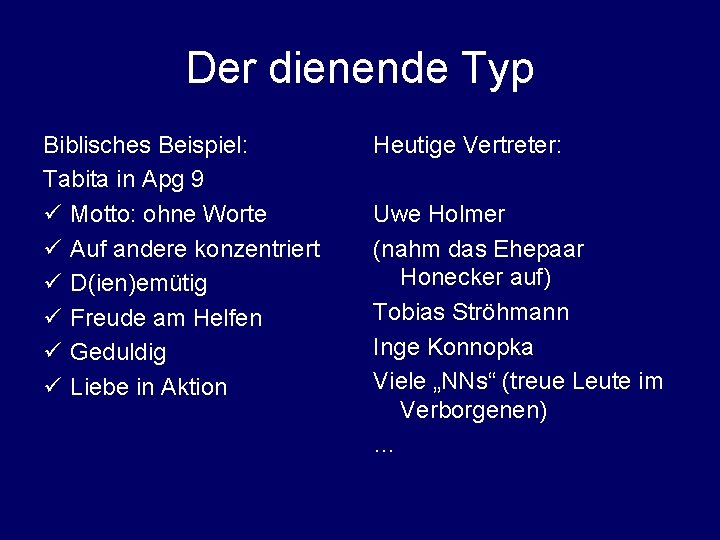 Der dienende Typ

Biblisches Beispiel:

Tabita in Apg 9

✓ Motto: ohne Worte

✓ Auf andere konzentriert

✓ D(ien)emütig

✓ Freude am Helfen

✓ Geduldig

✓ Liebe in Aktion

Heutige Vertreter:

Uwe Holmer

(nahm das Ehepaar Honecker auf)

Tobias Ströhmann

Inge Konnopka

Viele „NNs“ (treue Leute im Verborgenen)

...